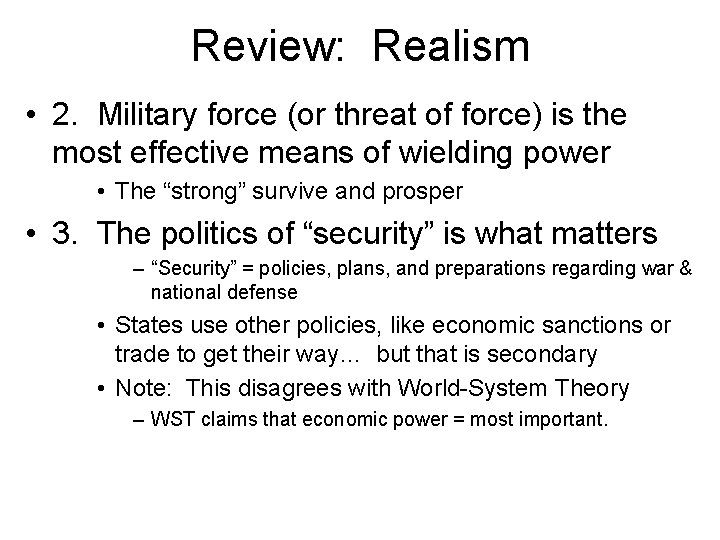 Review: Realism

• 2. Military force (or threat of force) is the most effective means of wielding power

• The “strong” survive and prosper

• 3. The politics of “security” is what matters

– “Security” = policies, plans, and preparations regarding war & national defense

• States use other policies, like economic sanctions or trade to get their way… but that is secondary

• Note: This disagrees with World-System Theory

– WST claims that economic power = most important.